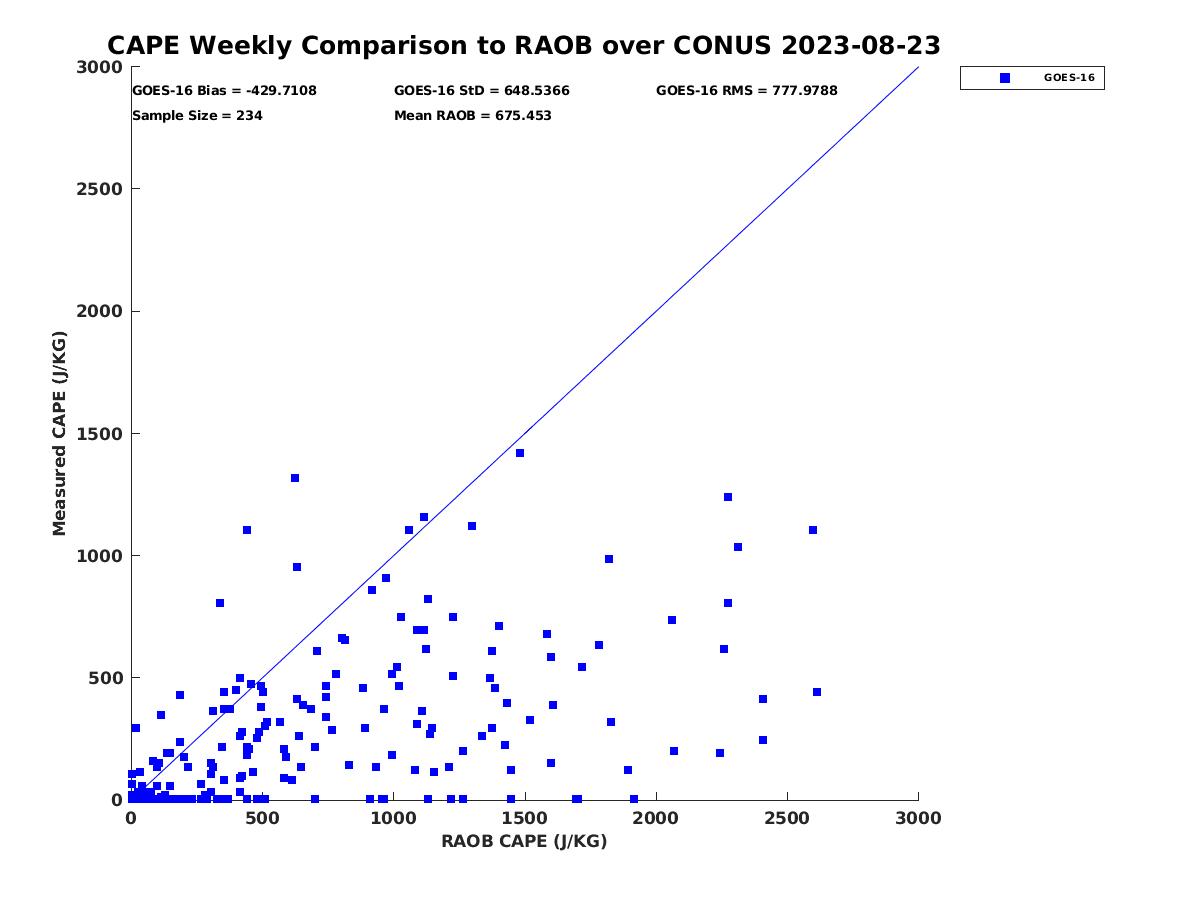 CAPE Weekly Comparison to RAOB over CONUS 2023-08-23

GOES-16 Bias = -429.7108
GOES-16 StD = 648.5366
GOES-16 RMS = 777.9788
Sample Size = 234
Mean RAOB = 675.453

GOES-16

Measured CAPE (J/KG)

3000
2500
2000
1500
1000
500
0

0
500
1000
1500
2000
2500
3000

RAOB CAPE (J/KG)